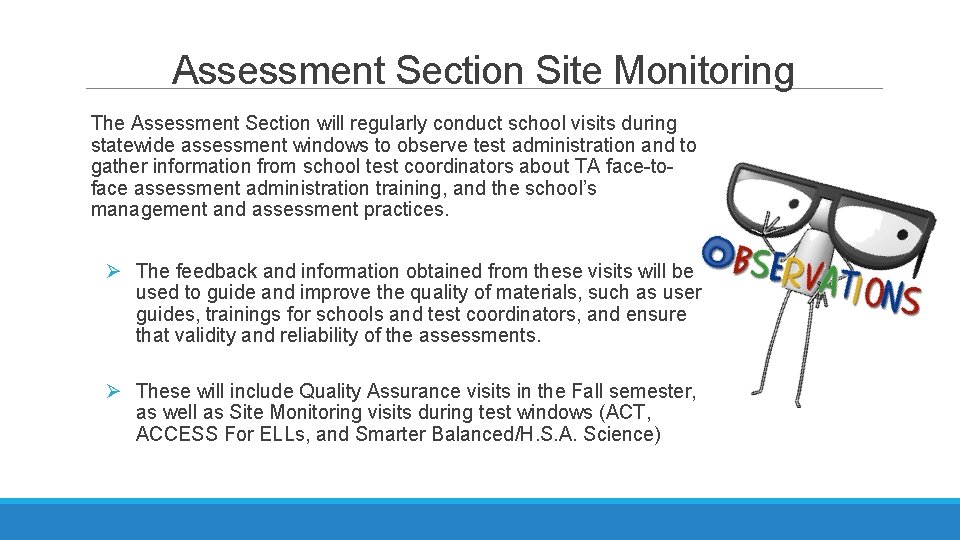 Assessment Section Site Monitoring

The Assessment Section will regularly conduct school visits during statewide assessment windows to observe test administration and to gather information from school test coordinators about TA face-to-face assessment administration training, and the school's management and assessment practices.

➢ The feedback and information obtained from these visits will be used to guide and improve the quality of materials, such as user guides, trainings for schools and test coordinators, and ensure that validity and reliability of the assessments.

➢ These will include Quality Assurance visits in the Fall semester, as well as Site Monitoring visits during test windows (ACT, ACCESS For ELLs, and Smarter Balanced/H.S.A. Science)

OBSERVATIONS